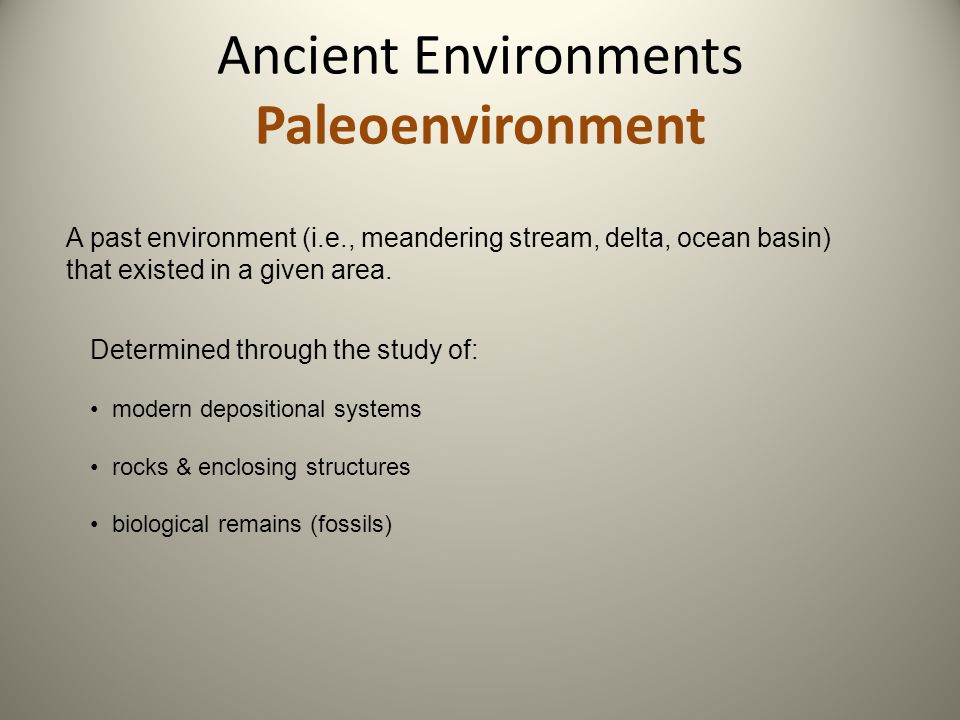 Ancient Environments
Paleoenvironment

A past environment (i.e., meandering stream, delta, ocean basin) that existed in a given area.

Determined through the study of:

• modern depositional systems

• rocks & enclosing structures

• biological remains (fossils)